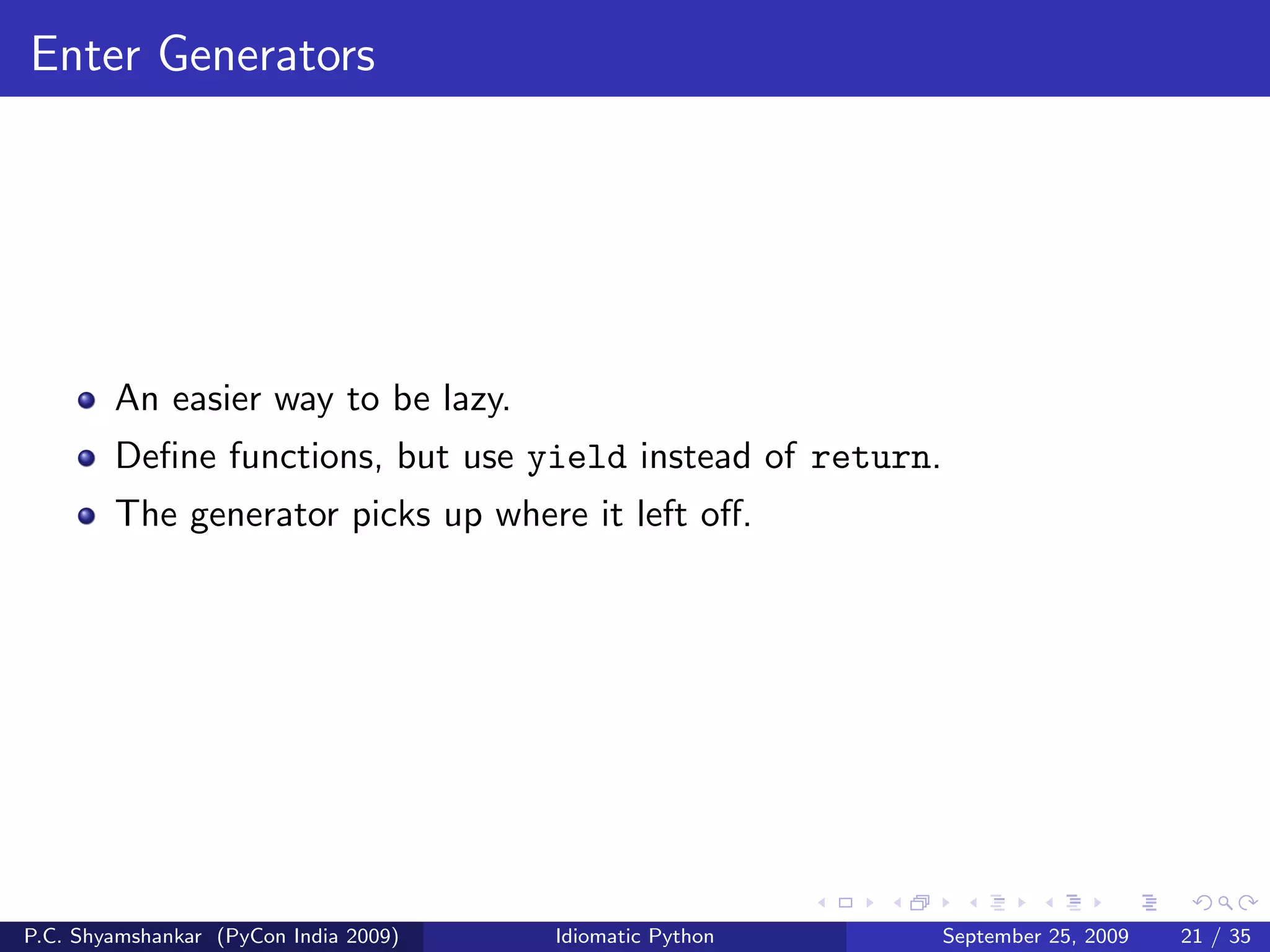 Enter Generators

- An easier way to be lazy.
- Define functions, but use yield instead of return.
- The generator picks up where it left off.

P.C. Shyamshankar (PyCon India 2009) Idiomatic Python September 25, 2009 21 / 35